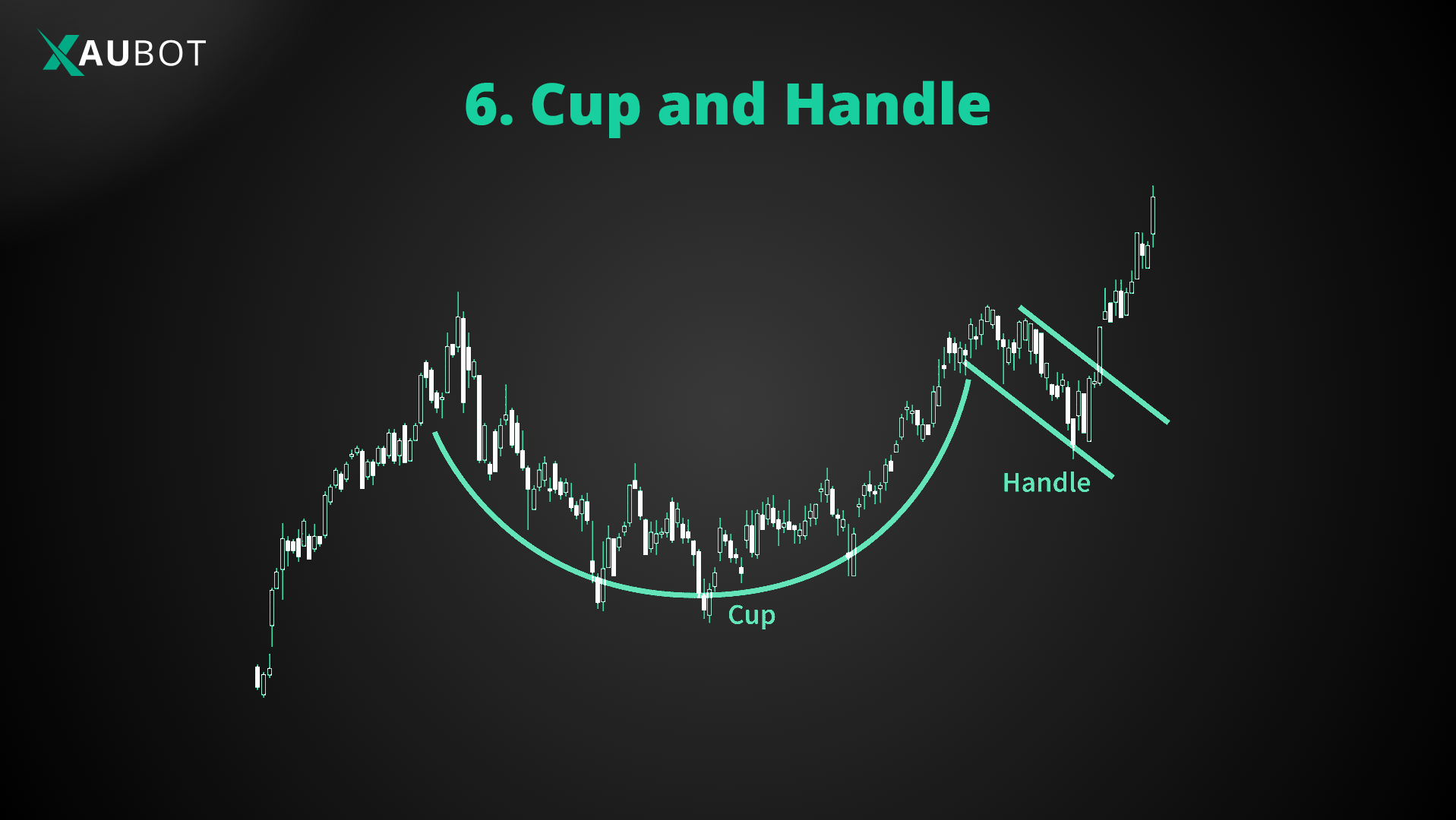 XAUBOT

6. Cup and Handle

Handle

Cup